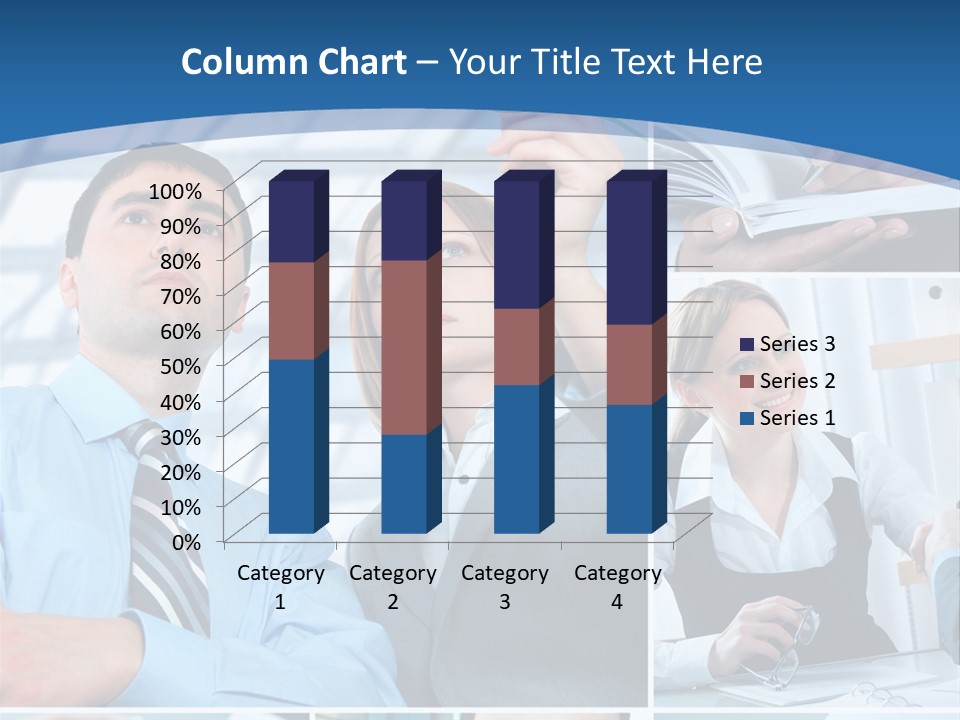 Column Chart – Your Title Text Here

100%
90%
80%
70%
60%
50%
40%
30%
20%
10%
0%

Category 1
Category 2
Category 3
Category 4

Series 3
Series 2
Series 1